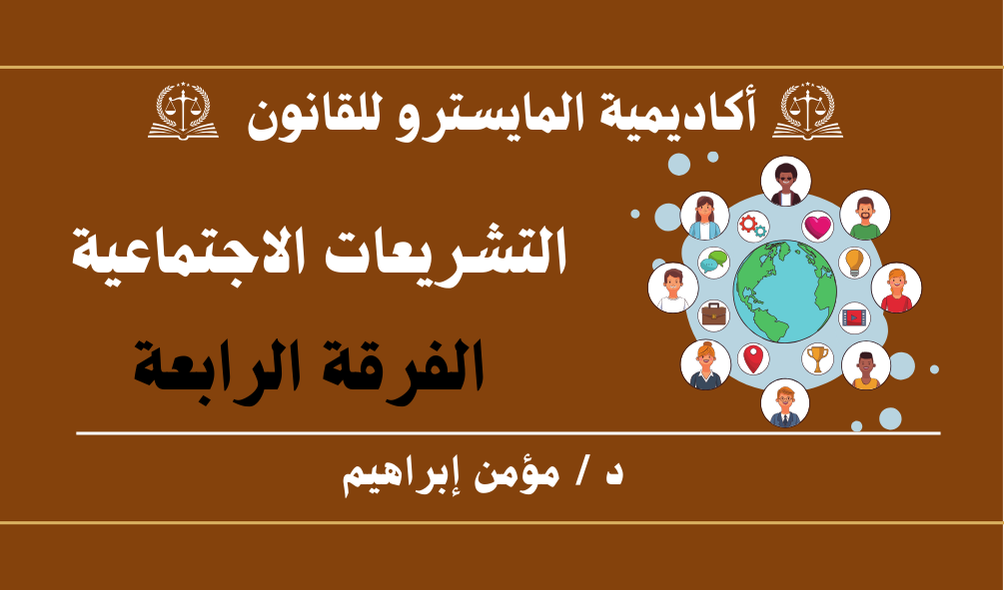 أكاديمية المايسترو للقانون

التشريعات الاجتماعية

الفرقة الرابعة

د / مؤمن إبراهيم